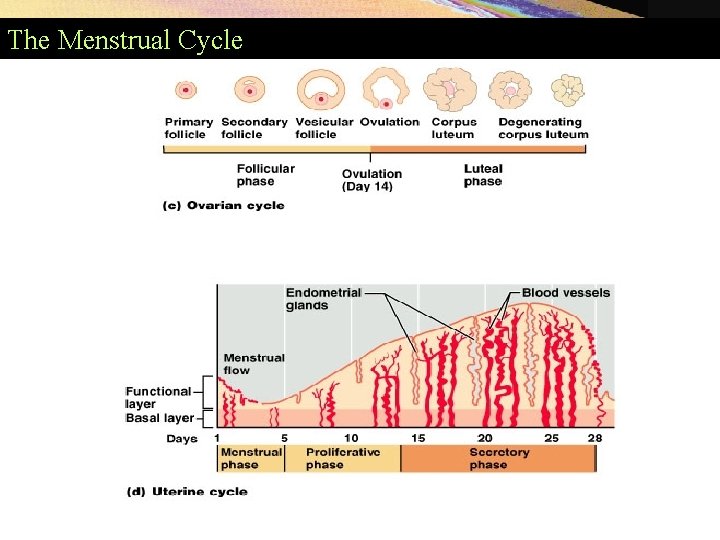 The Menstrual Cycle

Primary follicle
Secondary follicle
Vesicular follicle
Ovulation
Corpus luteum
Degenerating corpus luteum

Follicular phase
Ovulation (Day 14)
Luteal phase

(c) Ovarian cycle

Endometrial glands
Blood vessels
Menstrual flow
Functional layer
Basal layer

Days 1 5 10 15 20 25 28

Menstrual phase
Proliferative phase
Secretory phase

(d) Uterine cycle